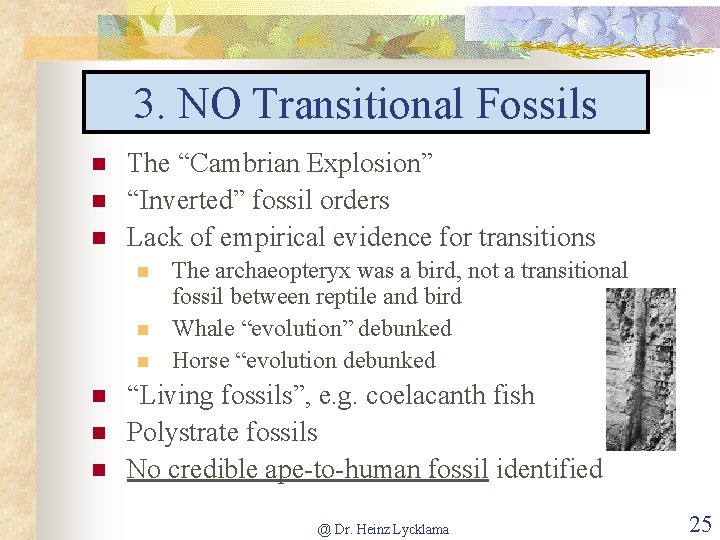 3. NO Transitional Fossils

- The “Cambrian Explosion”
- “Inverted” fossil orders
- Lack of empirical evidence for transitions
  - The archaeopteryx was a bird, not a transitional fossil between reptile and bird
  - Whale “evolution” debunked
  - Horse “evolution debunked
- “Living fossils”, e.g. coelacanth fish
- Polystrate fossils
- No credible ape-to-human fossil identified

@ Dr. Heinz Lycklama

25